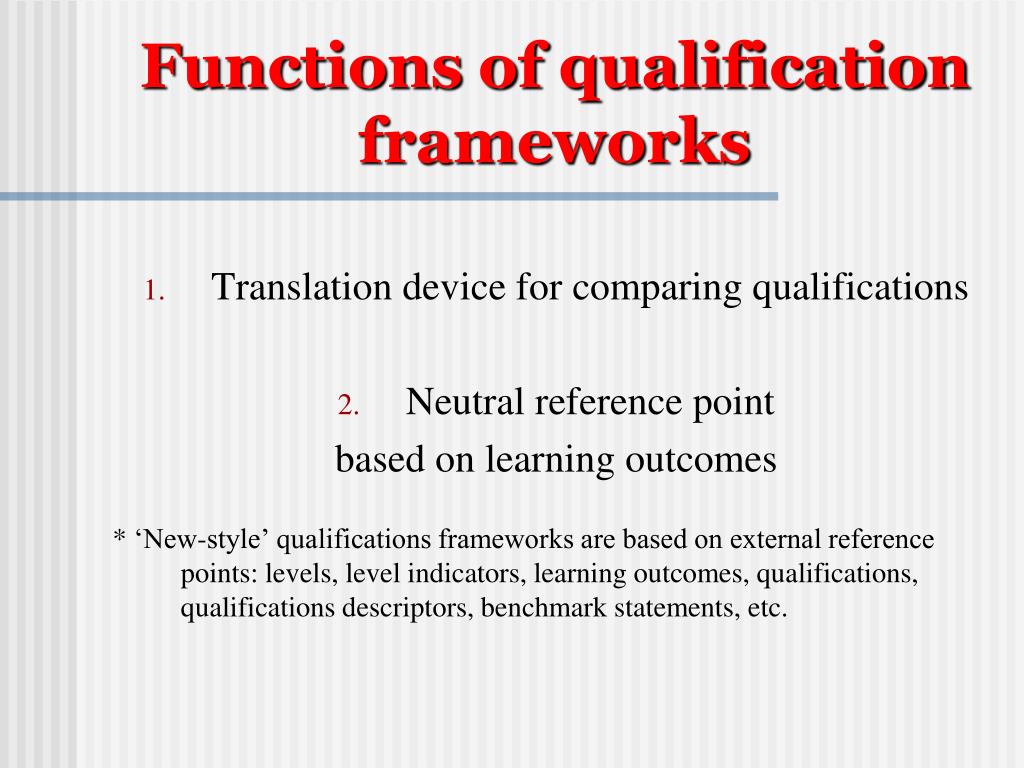 Functions of qualification frameworks

1. Translation device for comparing qualifications

2. Neutral reference point based on learning outcomes

* ‘New-style’ qualifications frameworks are based on external reference points: levels, level indicators, learning outcomes, qualifications, qualifications descriptors, benchmark statements, etc.